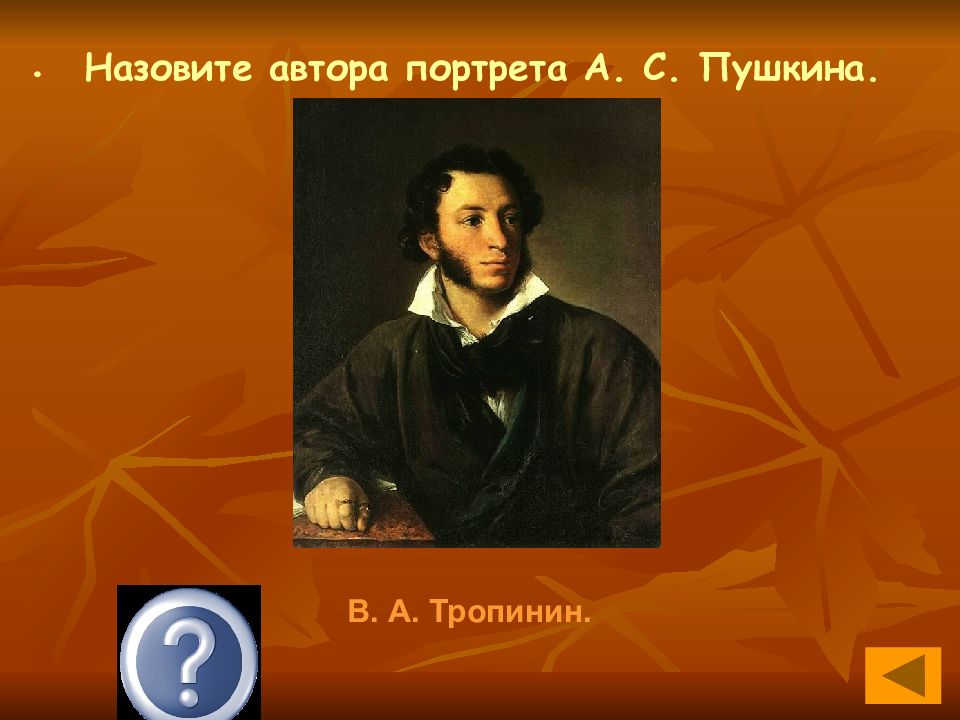 • Назовите автора портрета А. С. Пушкина.

?

В. А. Тропинин.